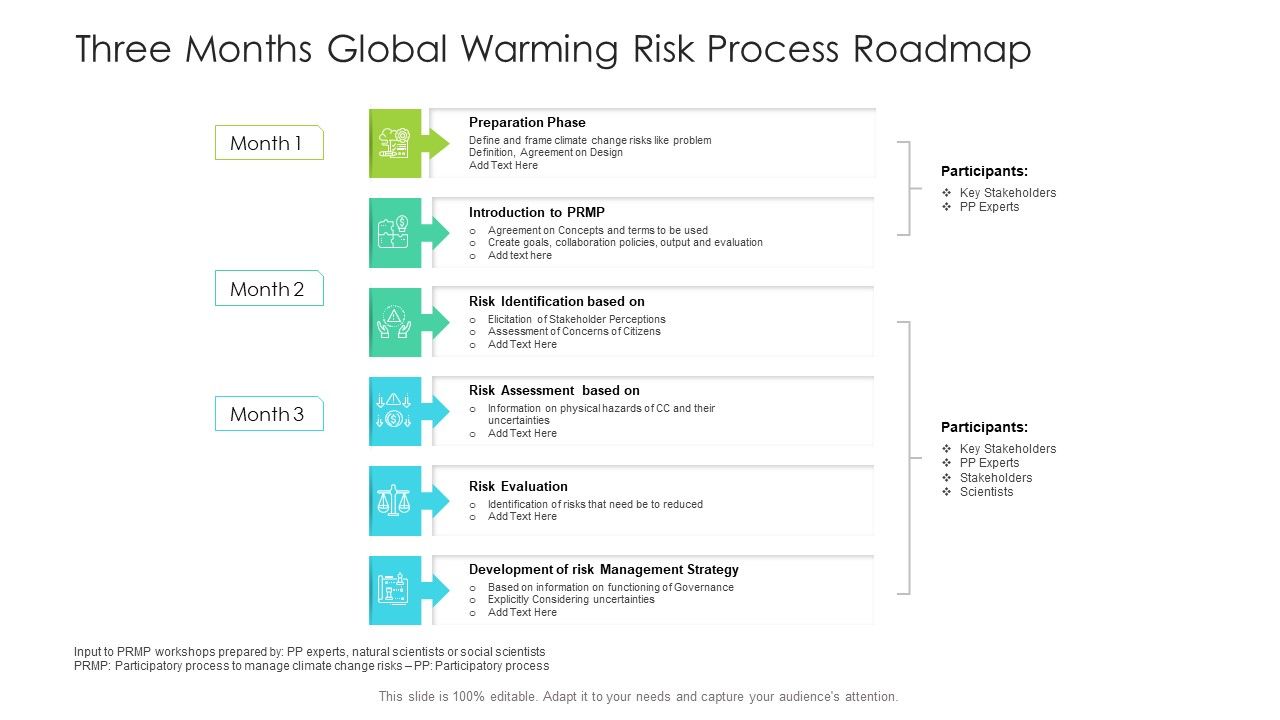 Three Months Global Warming Risk Process Roadmap

Month 1

Month 2

Month 3

Preparation Phase
Define and frame climate change risks like problem Definition, Agreement on Design
Add Text Here

Introduction to PRMP
o Agreement on Concepts and terms to be used
o Create goals, collaboration policies, output and evaluation
o Add text here

Risk Identification based on
o Elicitation of Stakeholder Perceptions
o Assessment of Concerns of Citizens
o Add Text Here

Risk Assessment based on
o Information on physical hazards of CC and their uncertainties
o Add Text Here

Risk Evaluation
o Identification of risks that need be to reduced
o Add Text Here

Development of risk Management Strategy
o Based on information on functioning of Governance
o Explicitly Considering uncertainties
o Add Text Here

Participants:
❖ Key Stakeholders
❖ PP Experts

Participants:
❖ Key Stakeholders
❖ PP Experts
❖ Stakeholders
❖ Scientists

Input to PRMP workshops prepared by: PP experts, natural scientists or social scientists
PRMP: Participatory process to manage climate change risks – PP: Participatory process

This slide is 100% editable. Adapt it to your needs and capture your audience's attention.